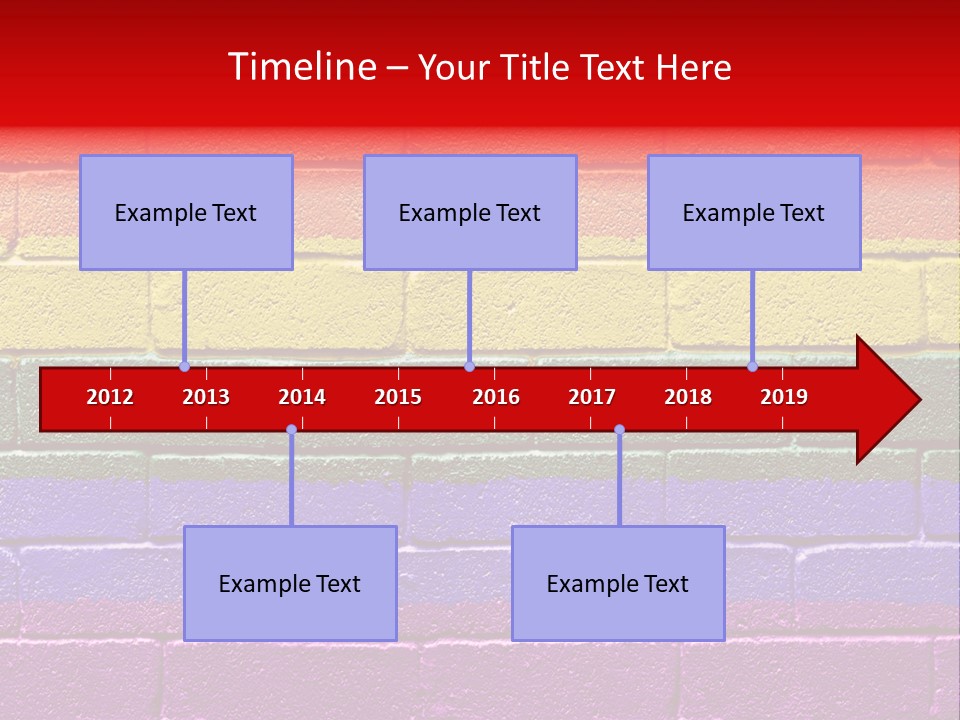 Timeline – Your Title Text Here

Example Text

Example Text

Example Text

2012 2013 2014 2015 2016 2017 2018 2019

Example Text

Example Text